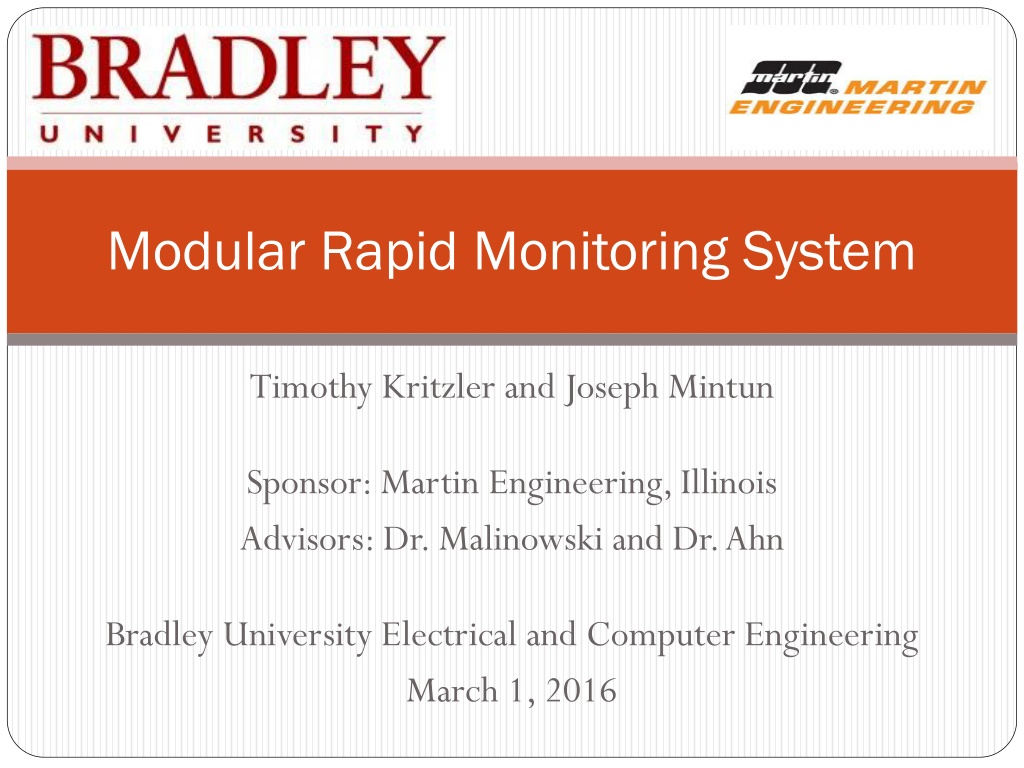 BRADLEY
UNIVERSITY

martin
MARTIN
ENGINEERING

Modular Rapid Monitoring System

Timothy Kritzler and Joseph Mintun

Sponsor: Martin Engineering, Illinois
Advisors: Dr. Malinowski and Dr. Ahn

Bradley University Electrical and Computer Engineering
March 1, 2016